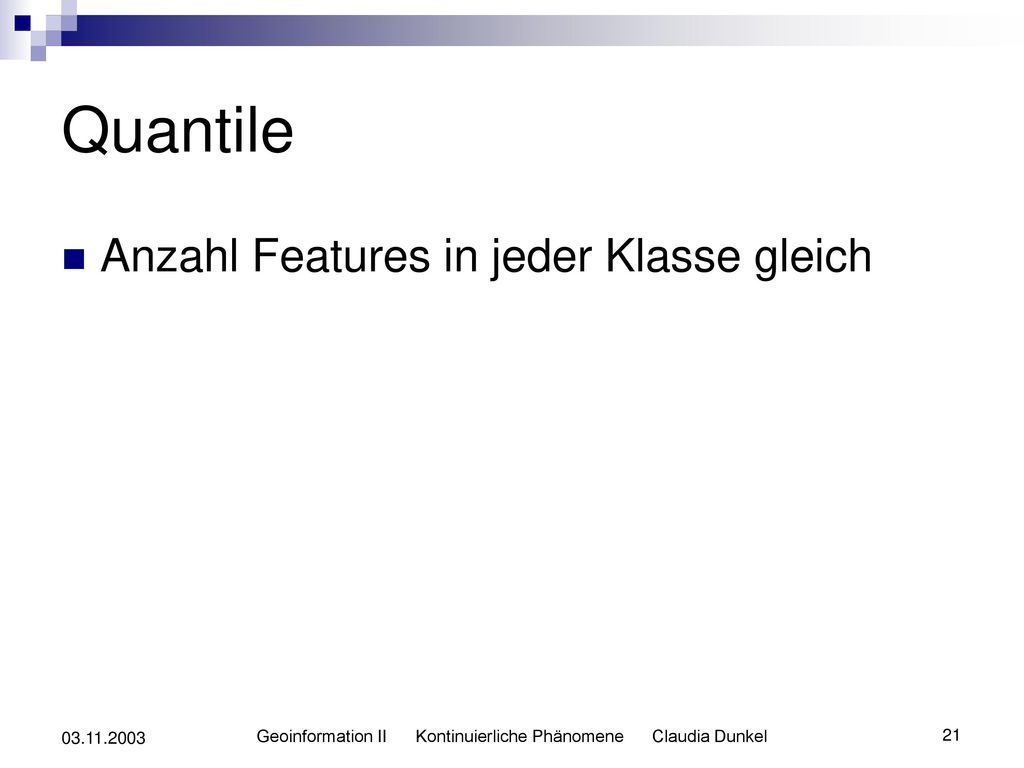 Quantile

Anzahl Features in jeder Klasse gleich

03.11.2003

Geoinformation II Kontinuierliche Phänomene Claudia Dunkel

21